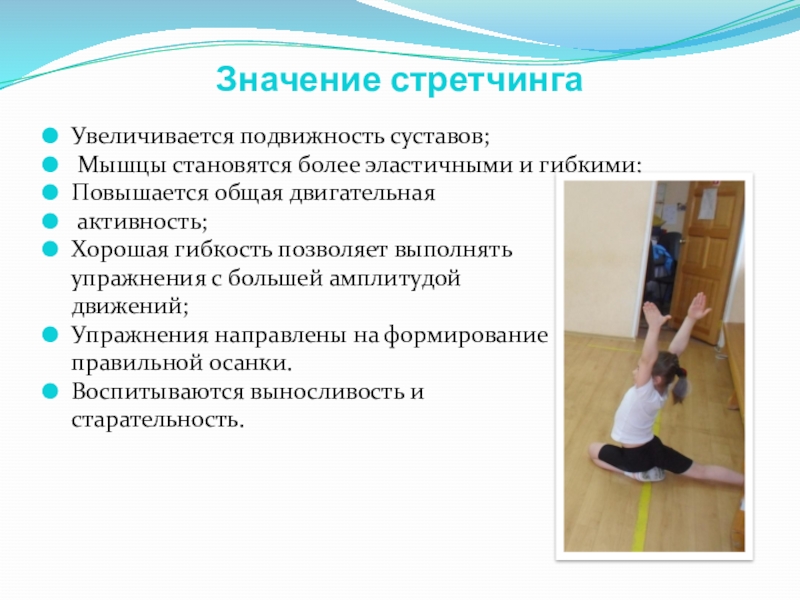 Значение стретчинга

Увеличивается подвижность суставов;
Мышцы становятся более эластичными и гибкими;
Повышается общая двигательная
активность;
Хорошая гибкость позволяет выполнять упражнения с большей амплитудой движений;
Упражнения направлены на формирование правильной осанки.
Воспитываются выносливость и старательность.